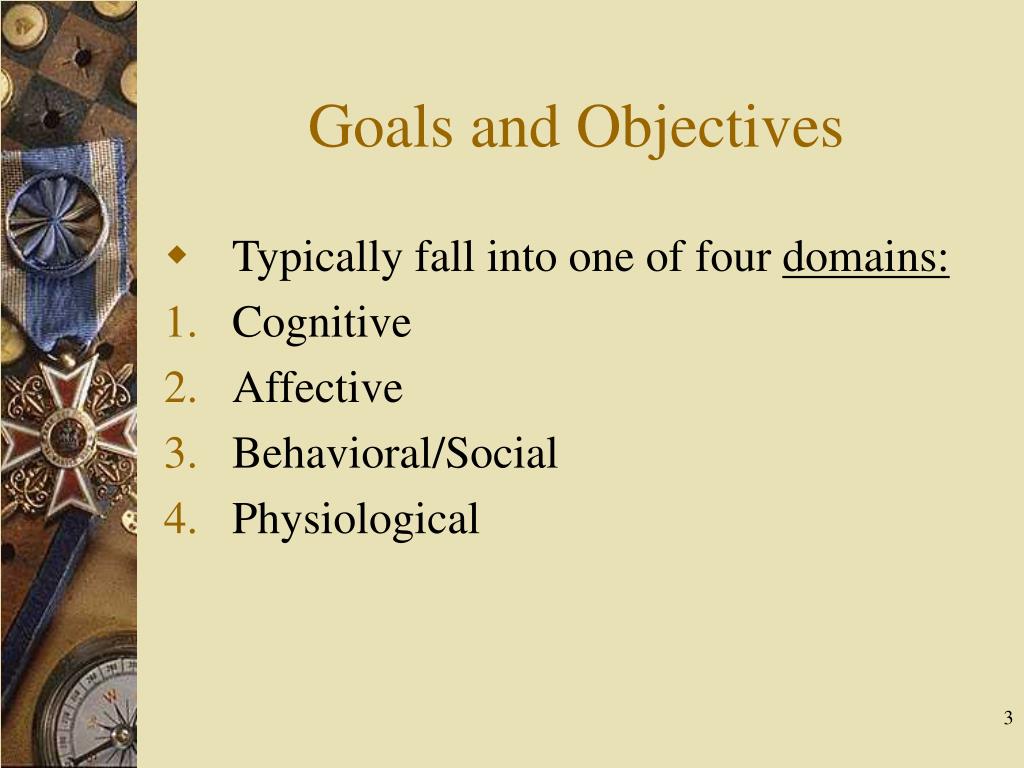 Goals and Objectives

Typically fall into one of four domains:
1. Cognitive
2. Affective
3. Behavioral/Social
4. Physiological

3